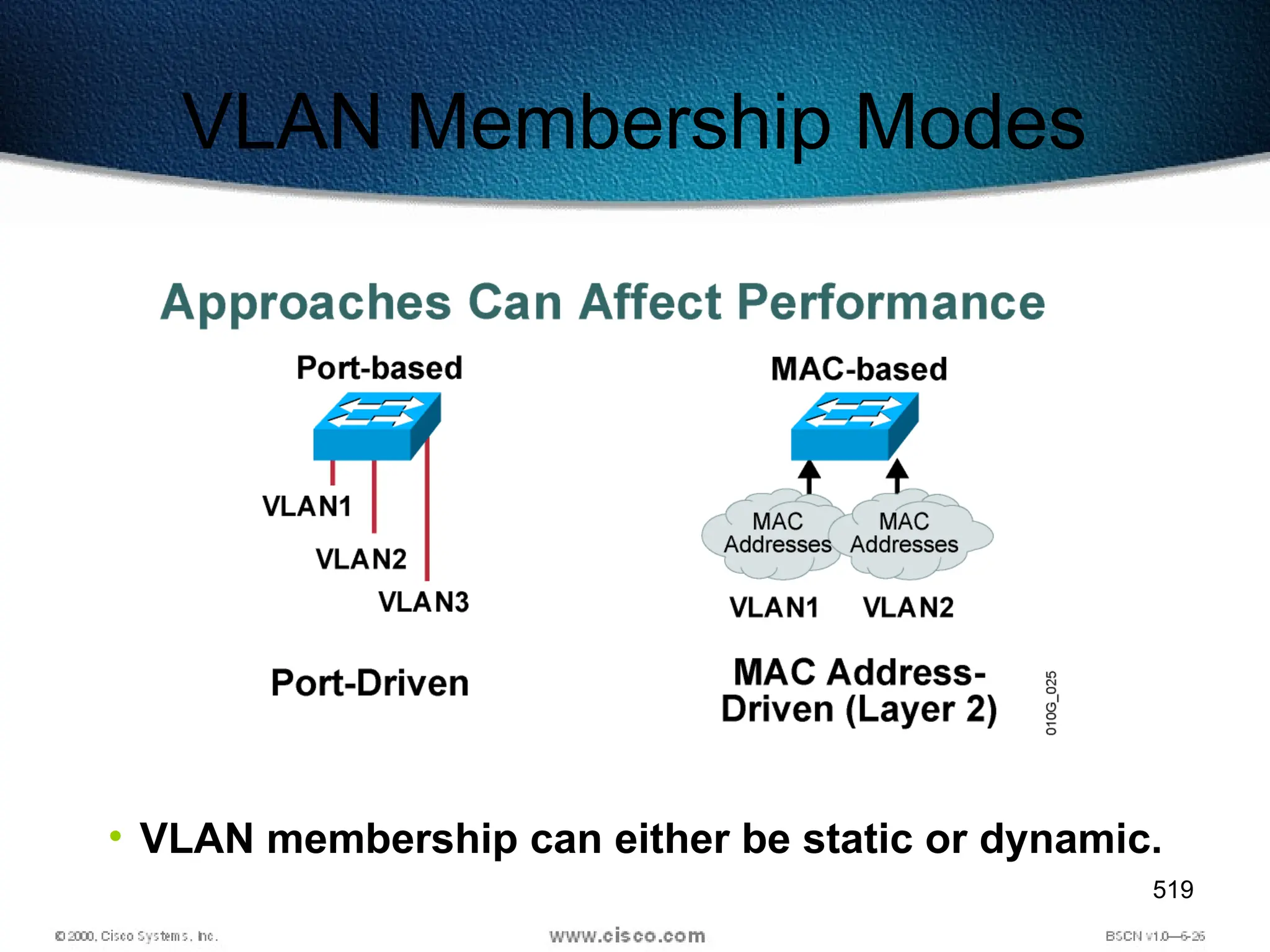 VLAN Membership Modes

Approaches Can Affect Performance

Port-based

VLAN1

VLAN2

VLAN3

Port-Driven

MAC-based

MAC Addresses

MAC Addresses

VLAN1

VLAN2

MAC Address-Driven (Layer 2)

010G_025

• VLAN membership can either be static or dynamic.

519

© 2000, Cisco Systems, Inc.

www.cisco.com

BSCN v1.0—6-26